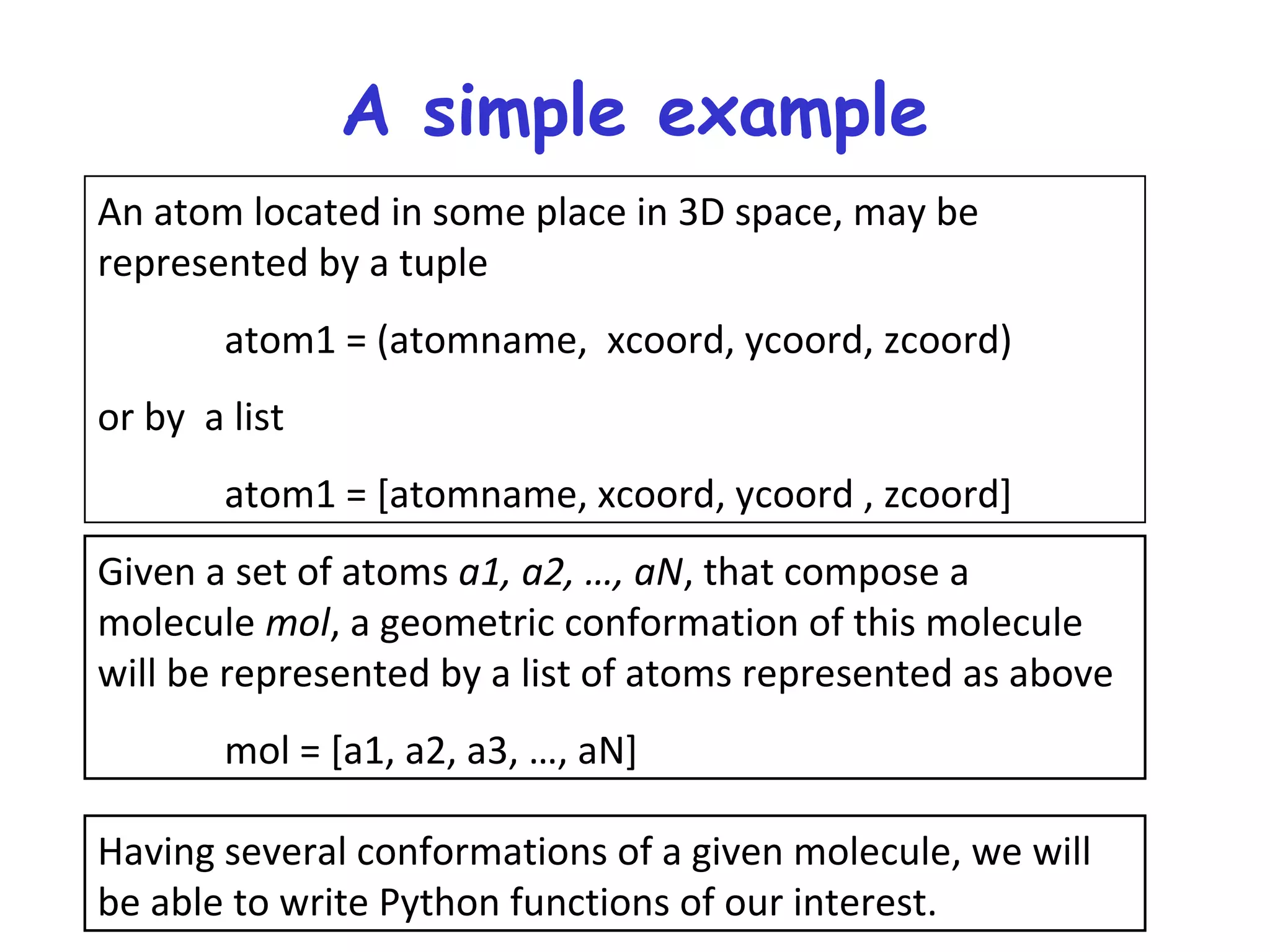 A simple example

An atom located in some place in 3D space, may be represented by a tuple

atom1 = (atomname,  xcoord, ycoord, zcoord)

or by  a list

atom1 = [atomname, xcoord, ycoord , zcoord]

Given a set of atoms a1, a2, …, aN, that compose a molecule mol, a geometric conformation of this molecule will be represented by a list of atoms represented as above

mol = [a1, a2, a3, …, aN]

Having several conformations of a given molecule, we will be able to write Python functions of our interest.